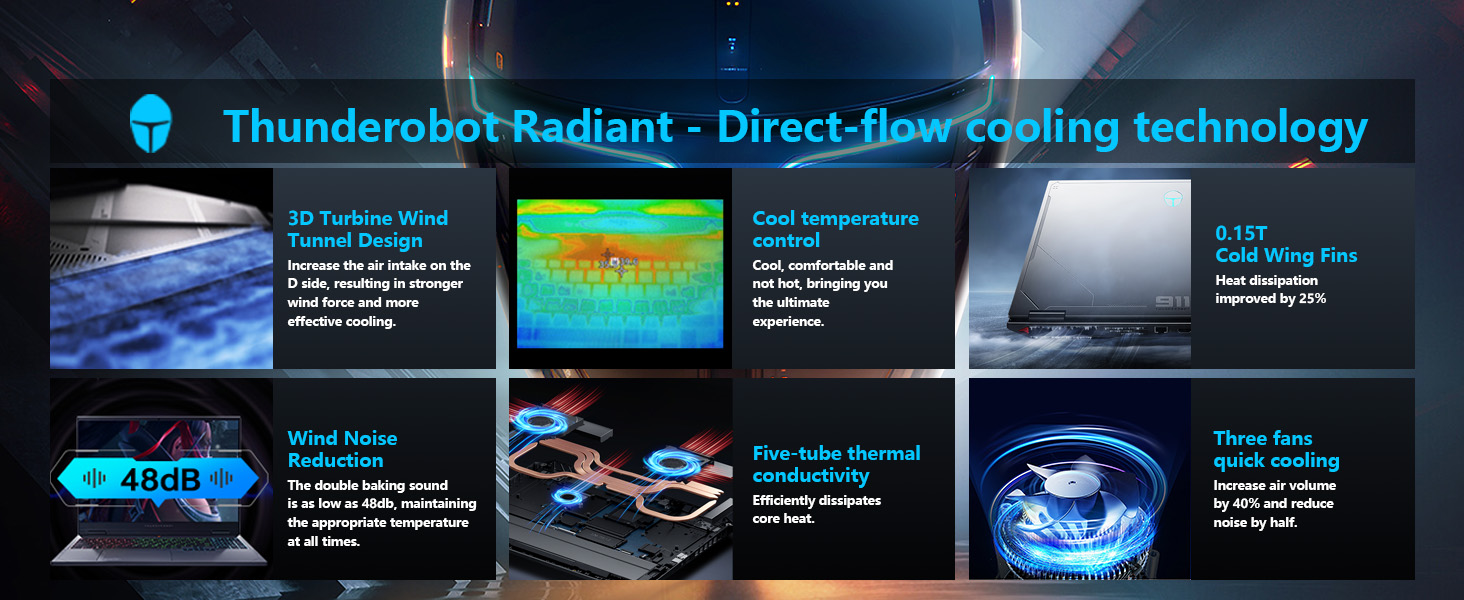 Thunderobot Radiant - Direct-flow cooling technology

3D Turbine Wind Tunnel Design
Increase the air intake on the D side, resulting in stronger wind force and more effective cooling.

Cool temperature control
Cool, comfortable and not hot, bringing you the ultimate experience.

911

0.15T Cold Wing Fins
Heat dissipation improved by 25%

48dB

Wind Noise Reduction
The double baking sound is as low as 48db, maintaining the appropriate temperature at all times.

Five-tube thermal conductivity
Efficiently dissipates core heat.

Three fans quick cooling
Increase air volume by 40% and reduce noise by half.